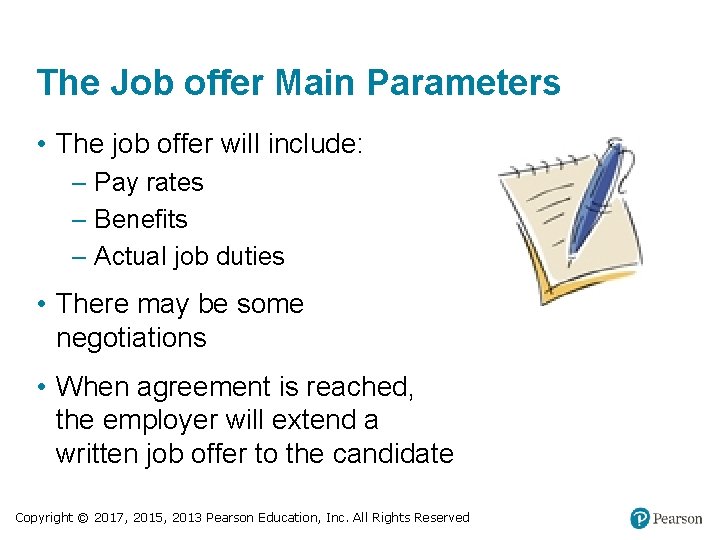 The Job offer Main Parameters

• The job offer will include:
 – Pay rates
 – Benefits
 – Actual job duties

• There may be some negotiations

• When agreement is reached, the employer will extend a written job offer to the candidate

Copyright © 2017, 2015, 2013 Pearson Education, Inc. All Rights Reserved

Pearson